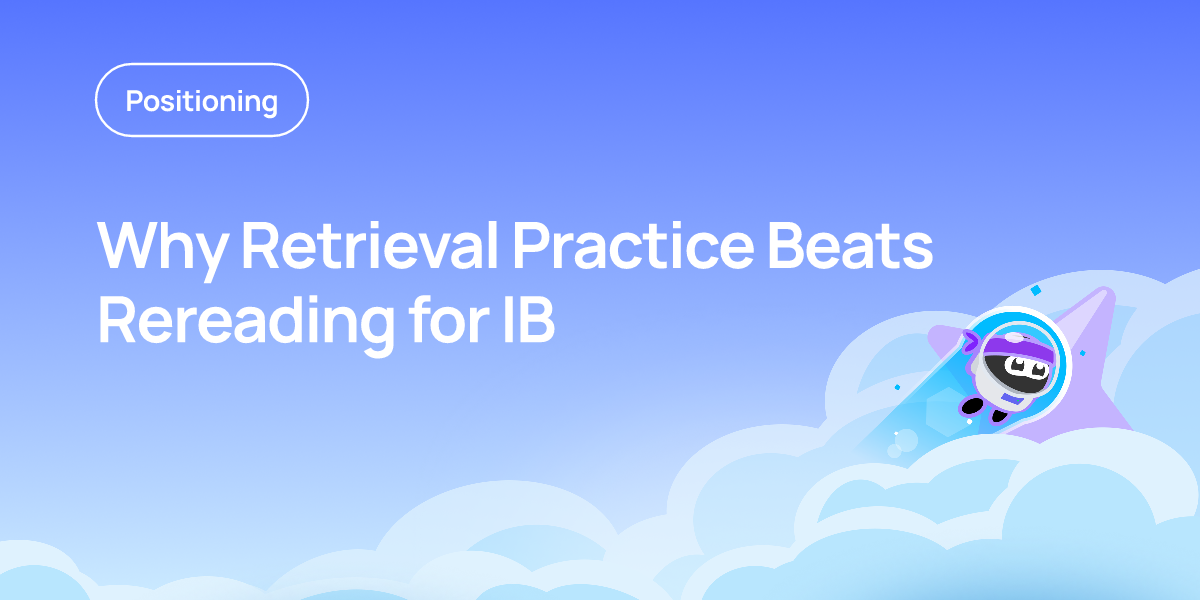 Positioning

Why Retrieval Practice Beats Rereading for IB